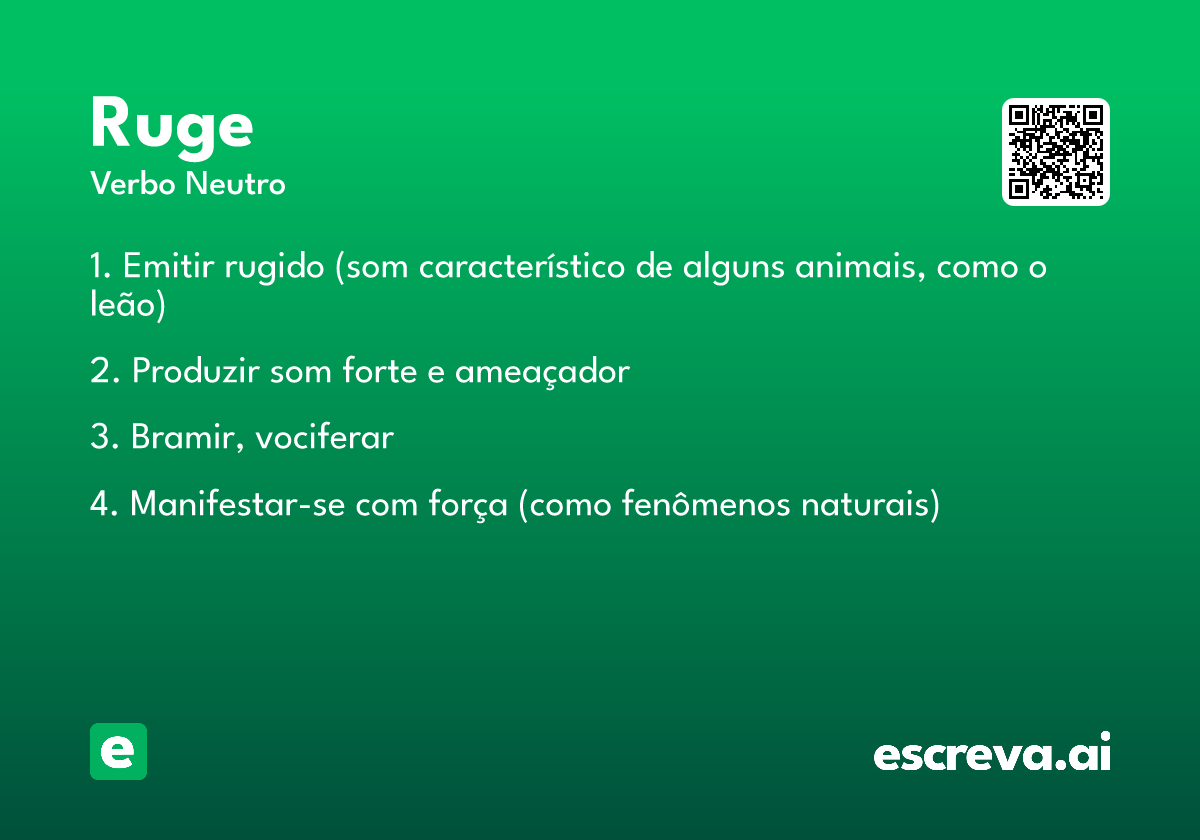 Ruge
Verbo Neutro

1. Emitir rugido (som característico de alguns animais, como o leão)

2. Produzir som forte e ameaçador

3. Bramir, vociferar

4. Manifestar-se com força (como fenômenos naturais)

e

escreva.ai